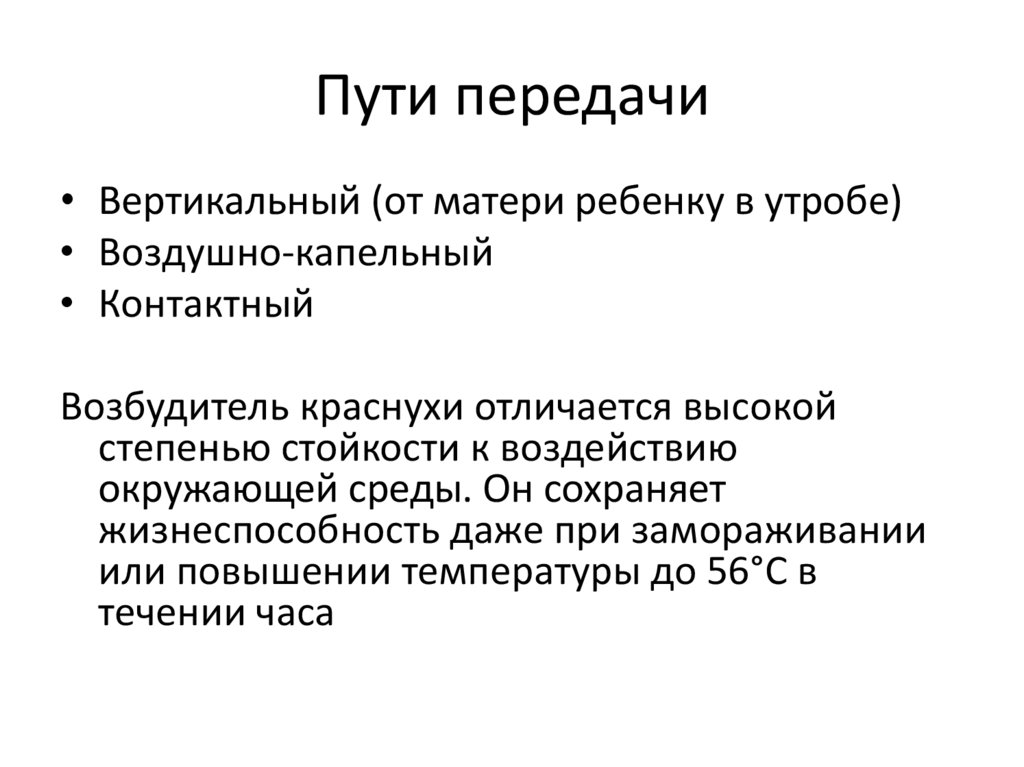 Пути передачи

• Вертикальный (от матери ребенку в утробе)
• Воздушно-капельный
• Контактный

Возбудитель краснухи отличается высокой степенью стойкости к воздействию окружающей среды. Он сохраняет жизнеспособность даже при замораживании или повышении температуры до 56°С в течении часа